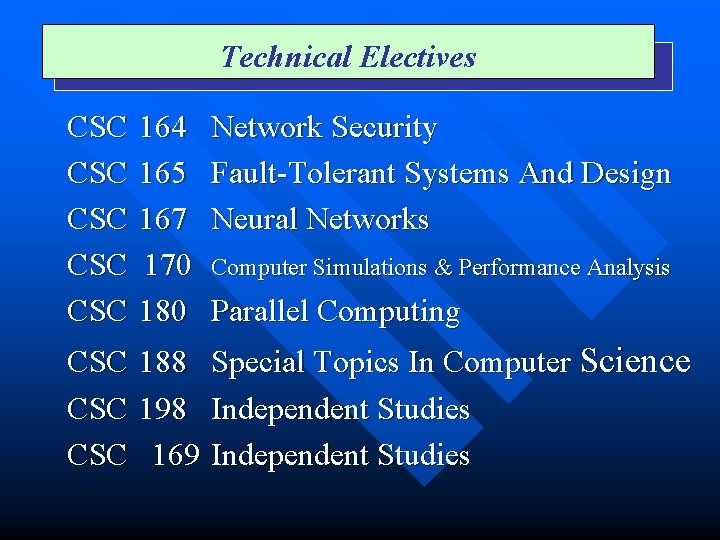 Technical Electives

CSC 164 Network Security

CSC 165 Fault-Tolerant Systems And Design

CSC 167 Neural Networks

CSC 170 Computer Simulations & Performance Analysis

CSC 180 Parallel Computing

CSC 188 Special Topics In Computer Science

CSC 198 Independent Studies

CSC 169 Independent Studies